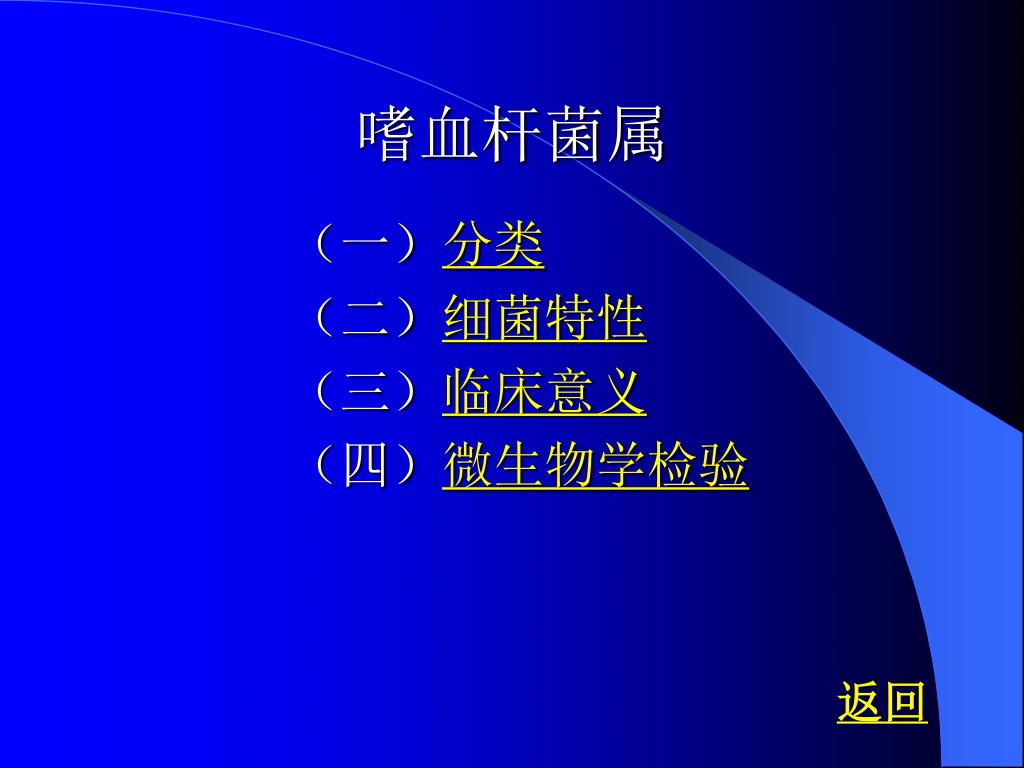 嗜血杆菌属

（一）分类
（二）细菌特性
（三）临床意义
（四）微生物学检验

返回